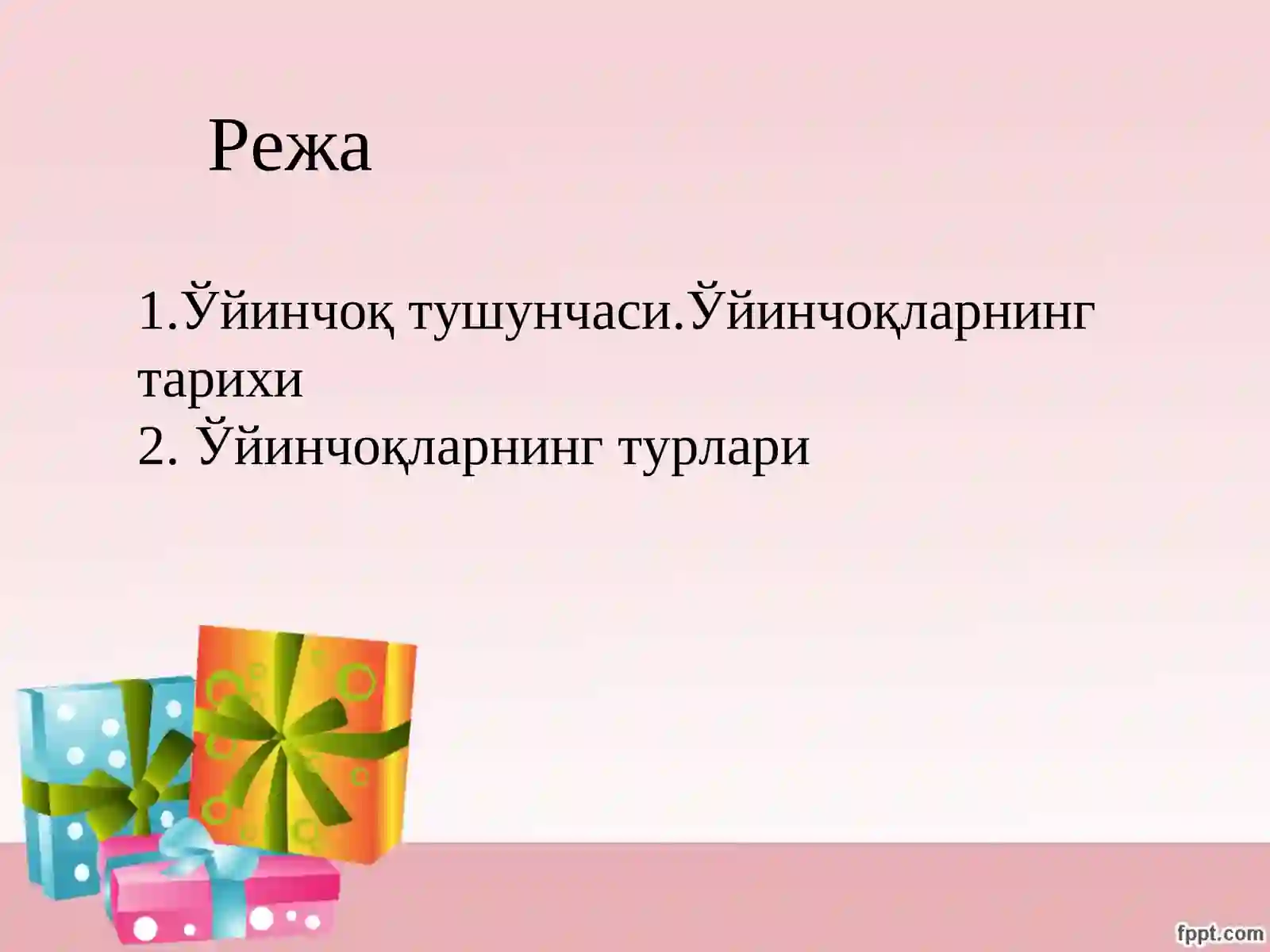 Режа

1.Ўйинчоқ тушунчаси.Ўйинчоқларнинг тарихи
2. Ўйинчоқларнинг турлари

fppt.com